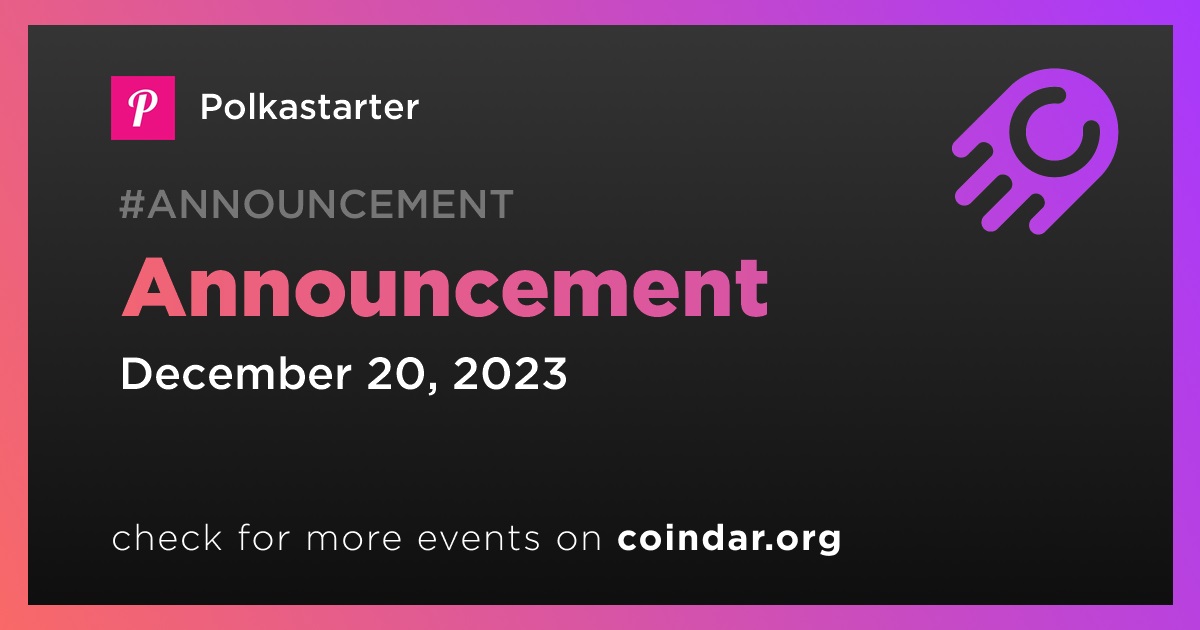 P

Polkastarter

#ANNOUNCEMENT

Announcement

December 20, 2023

check for more events on coindar.org